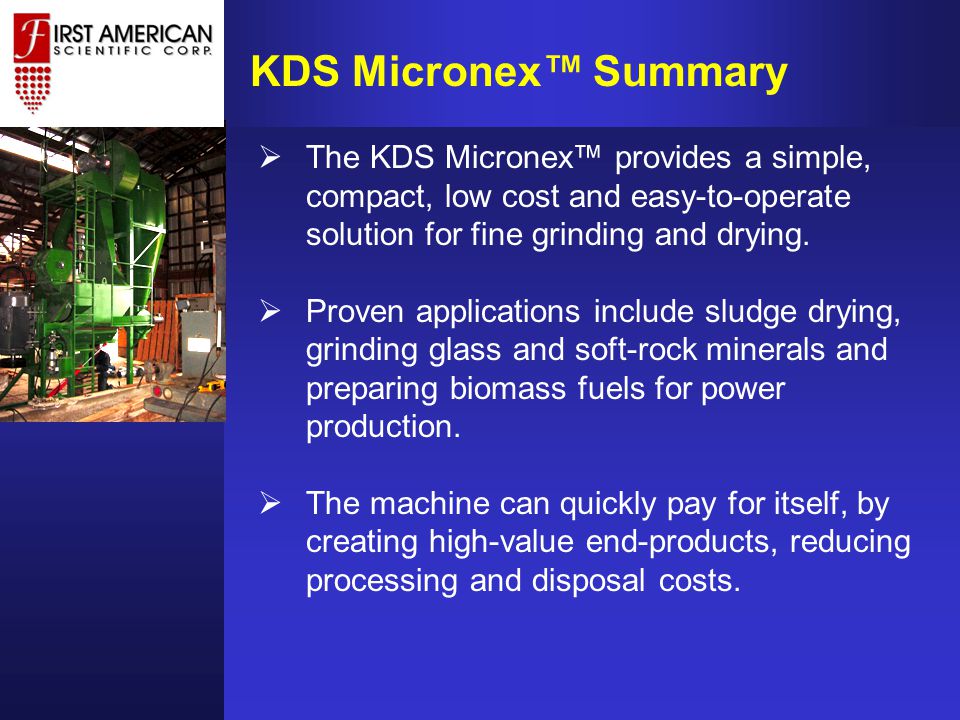 FIRST AMERICAN
SCIENTIFIC CORP.

KDS Micronex™ Summary

➢ The KDS Micronex™ provides a simple, compact, low cost and easy-to-operate solution for fine grinding and drying.

➢ Proven applications include sludge drying, grinding glass and soft-rock minerals and preparing biomass fuels for power production.

➢ The machine can quickly pay for itself, by creating high-value end-products, reducing processing and disposal costs.